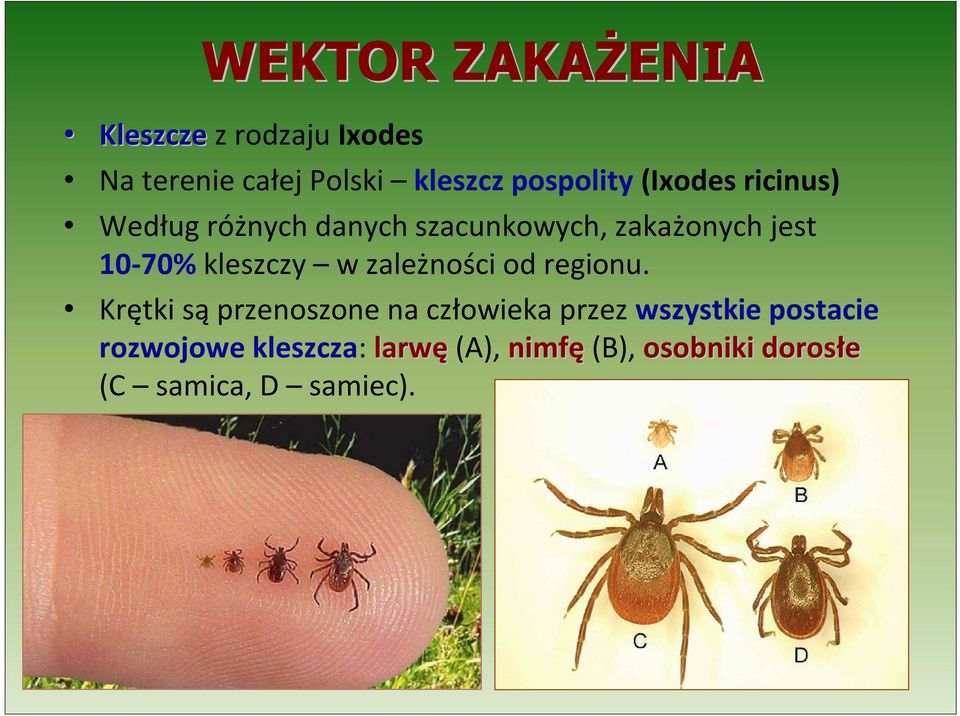 WEKTOR ZAKAŻENIA

• Kleszcze z rodzaju Ixodes

• Na terenie całej Polski – kleszcz pospolity (Ixodes ricinus)

• Według różnych danych szacunkowych, zakażonych jest 10-70% kleszczy – w zależności od regionu.

• Krętki są przenoszone na człowieka przez wszystkie postacie rozwojowe kleszcza: larwę (A), nimfę (B), osobniki dorosłe (C – samica, D – samiec).

A
B
C
D